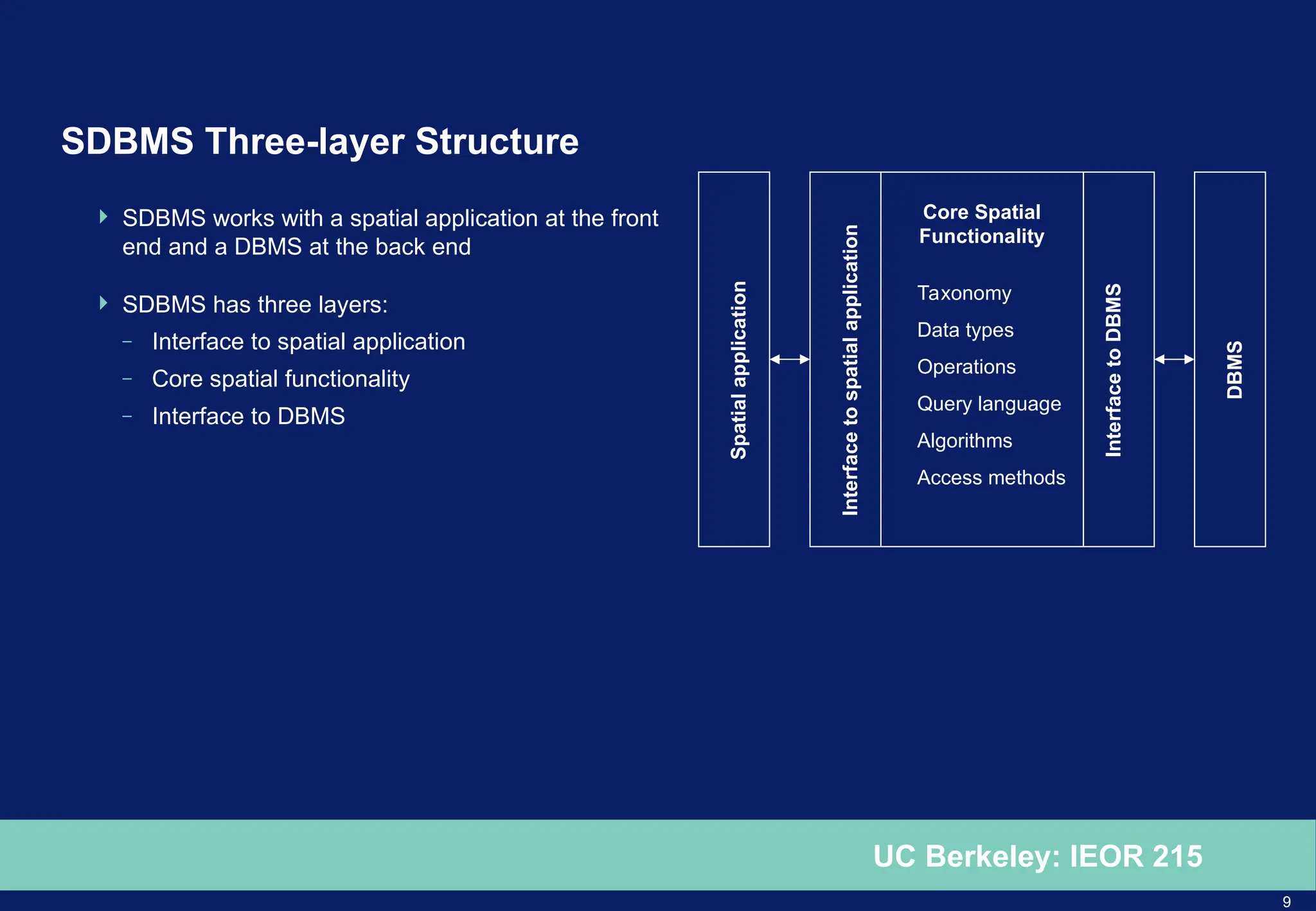 SDBMS Three-layer Structure

SDBMS works with a spatial application at the front end and a DBMS at the back end

SDBMS has three layers:
– Interface to spatial application
– Core spatial functionality
– Interface to DBMS

Spatial application

Interface to spatial application

Core Spatial Functionality

Taxonomy
Data types
Operations
Query language
Algorithms
Access methods

Interface to DBMS

DBMS

UC Berkeley: IEOR 215

9